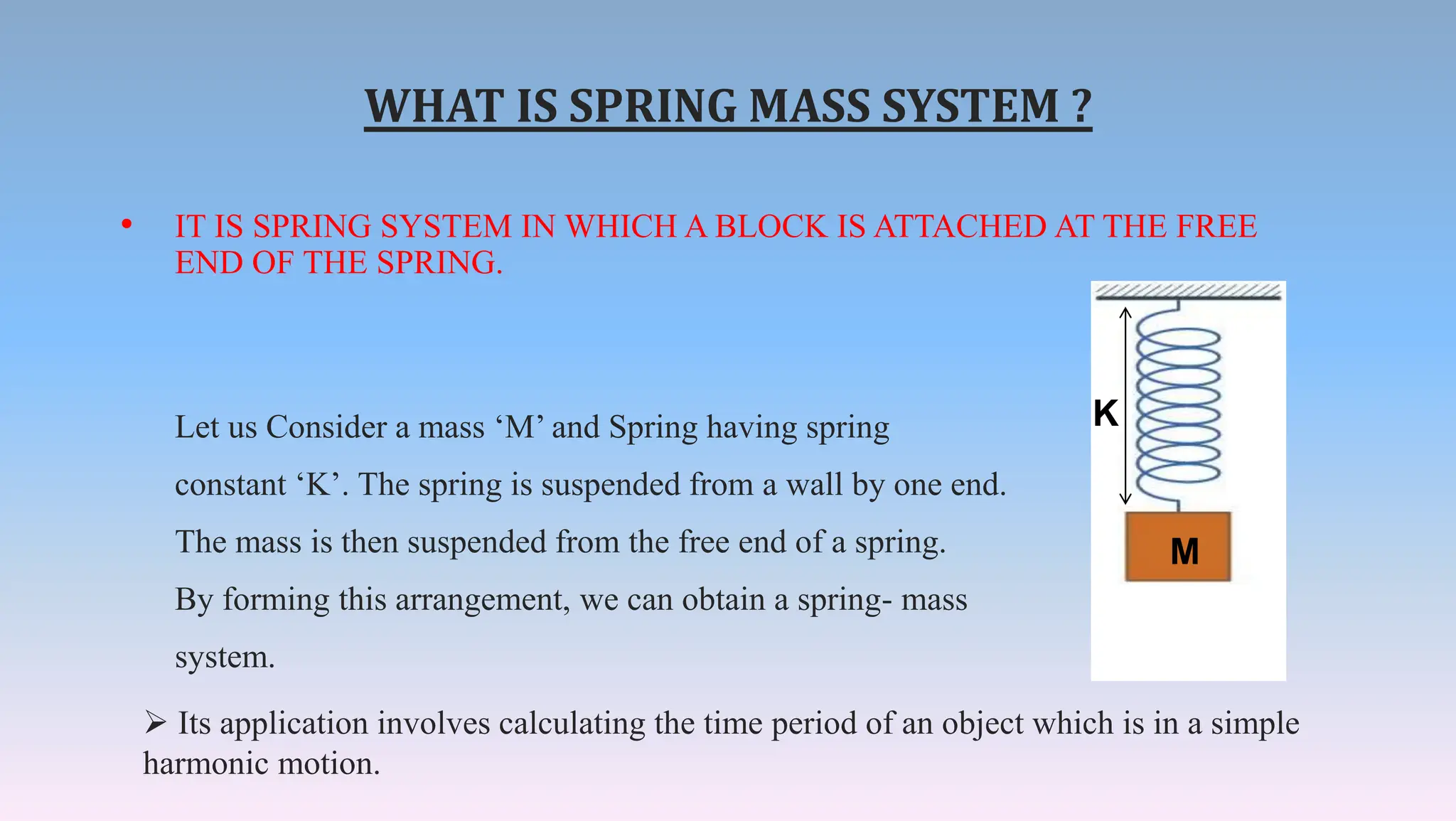 WHAT IS SPRING MASS SYSTEM ?

• IT IS SPRING SYSTEM IN WHICH A BLOCK IS ATTACHED AT THE FREE END OF THE SPRING.

Let us Consider a mass ‘M’ and Spring having spring constant ‘K’. The spring is suspended from a wall by one end. The mass is then suspended from the free end of a spring. By forming this arrangement, we can obtain a spring- mass system.

K

M

➢ Its application involves calculating the time period of an object which is in a simple harmonic motion.